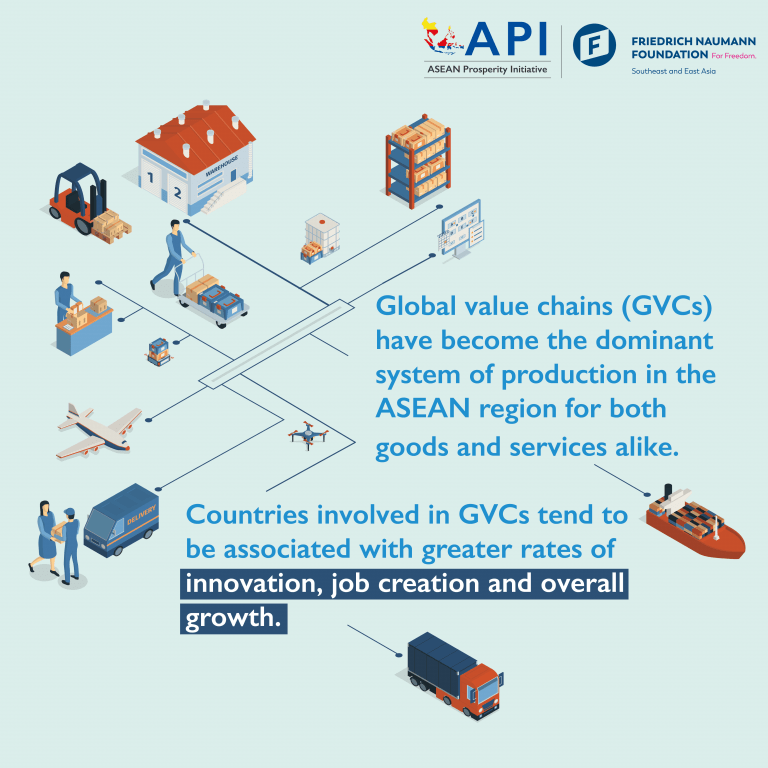 API
ASEAN Prosperity Initiative

FRIEDRICH NAUMANN FOUNDATION For Freedom.
Southeast and East Asia

WAREHOUSE
1
2

Global value chains (GVCs) have become the dominant system of production in the ASEAN region for both goods and services alike.

DELIVERY

Countries involved in GVCs tend to be associated with greater rates of innovation, job creation and overall growth.